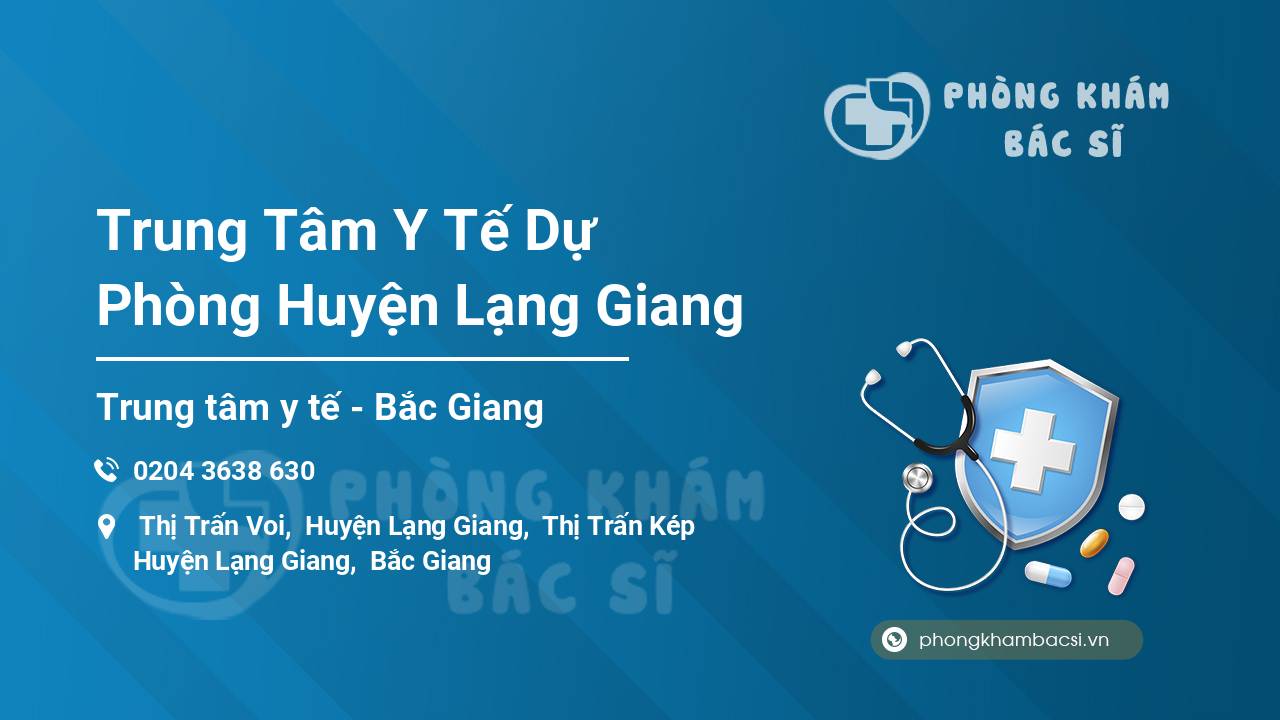 PHÒNG KHÁM BÁC SĨ

Trung Tâm Y Tế Dự Phòng Huyện Lạng Giang

Trung tâm y tế - Bắc Giang

0204 3638 630

Thị Trấn Voi, Huyện Lạng Giang, Thị Trấn Kép Huyện Lạng Giang, Bắc Giang

PHÒNG KHÁM BÁC SĨ

phongkhambacsi.vn